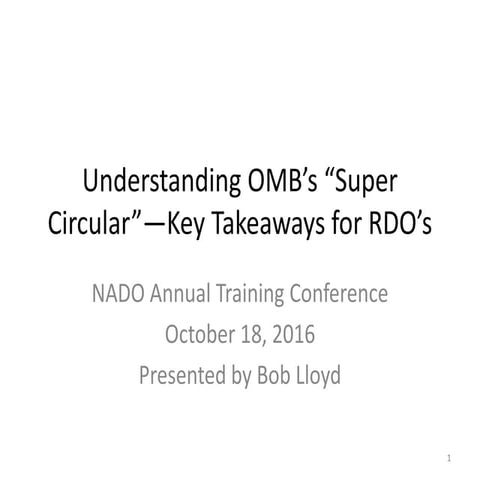 Understanding OMB's "Super Circular"—Key Takeaways for RDO's

NADO Annual Training Conference
October 18, 2016
Presented by Bob Lloyd

1